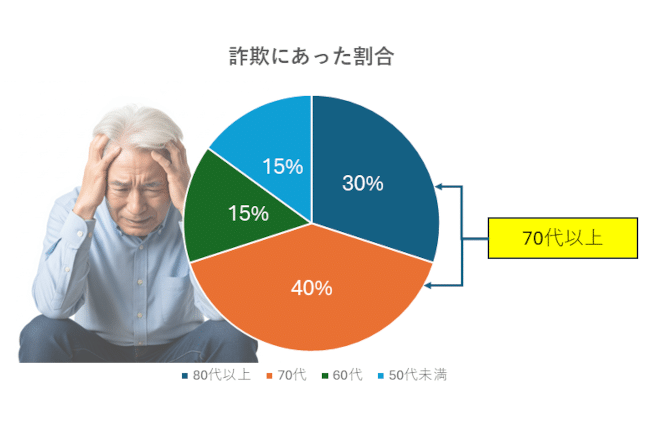 詐欺にあった割合

15%

30%

15%

40%

70代以上

80代以上 70代 60代 50代未満